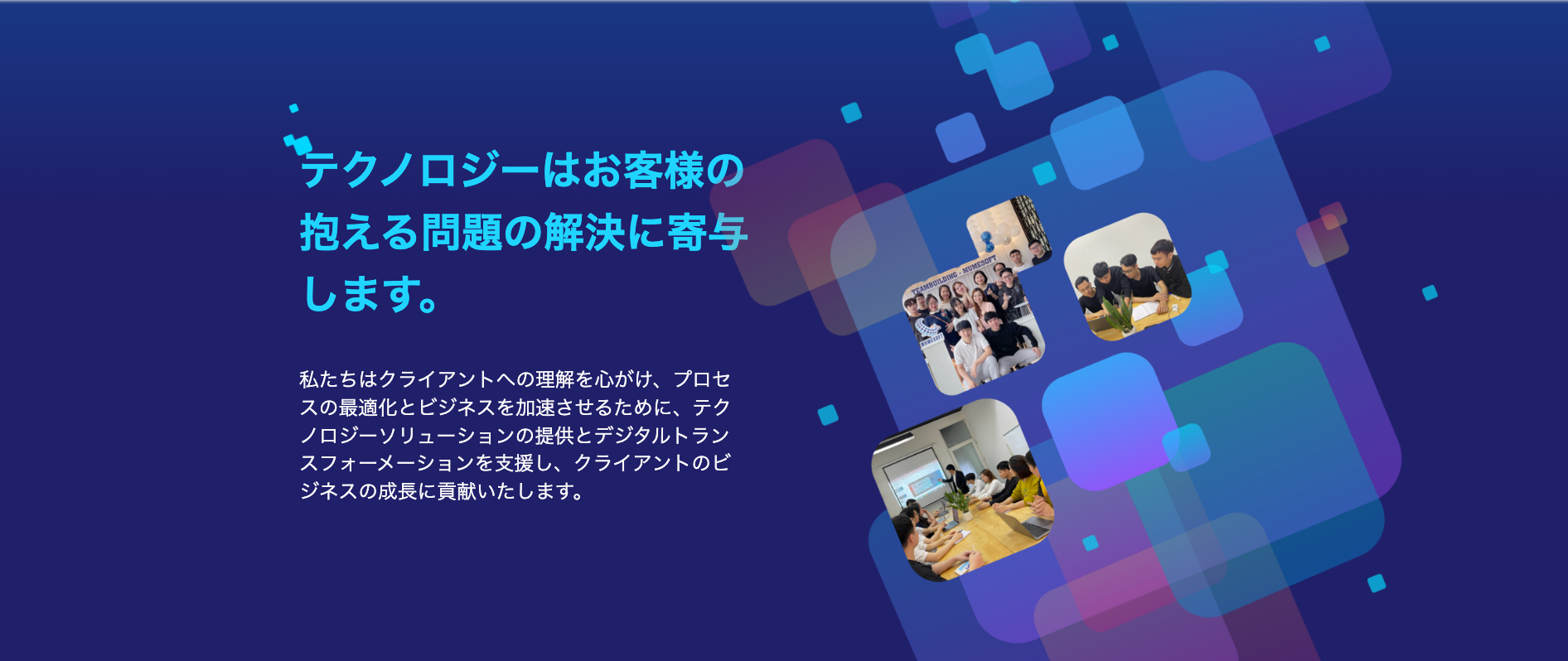 テクノロジーはお客様の抱える問題の解決に寄与します。

私たちはクライアントへの理解を心がけ、プロセスの最適化とビジネスを加速させるために、テクノロジーソリューションの提供とデジタルトランスフォーメーションを支援し、クライアントのビジネスの成長に貢献いたします。

TEAMBUILDING - MUMESOFT